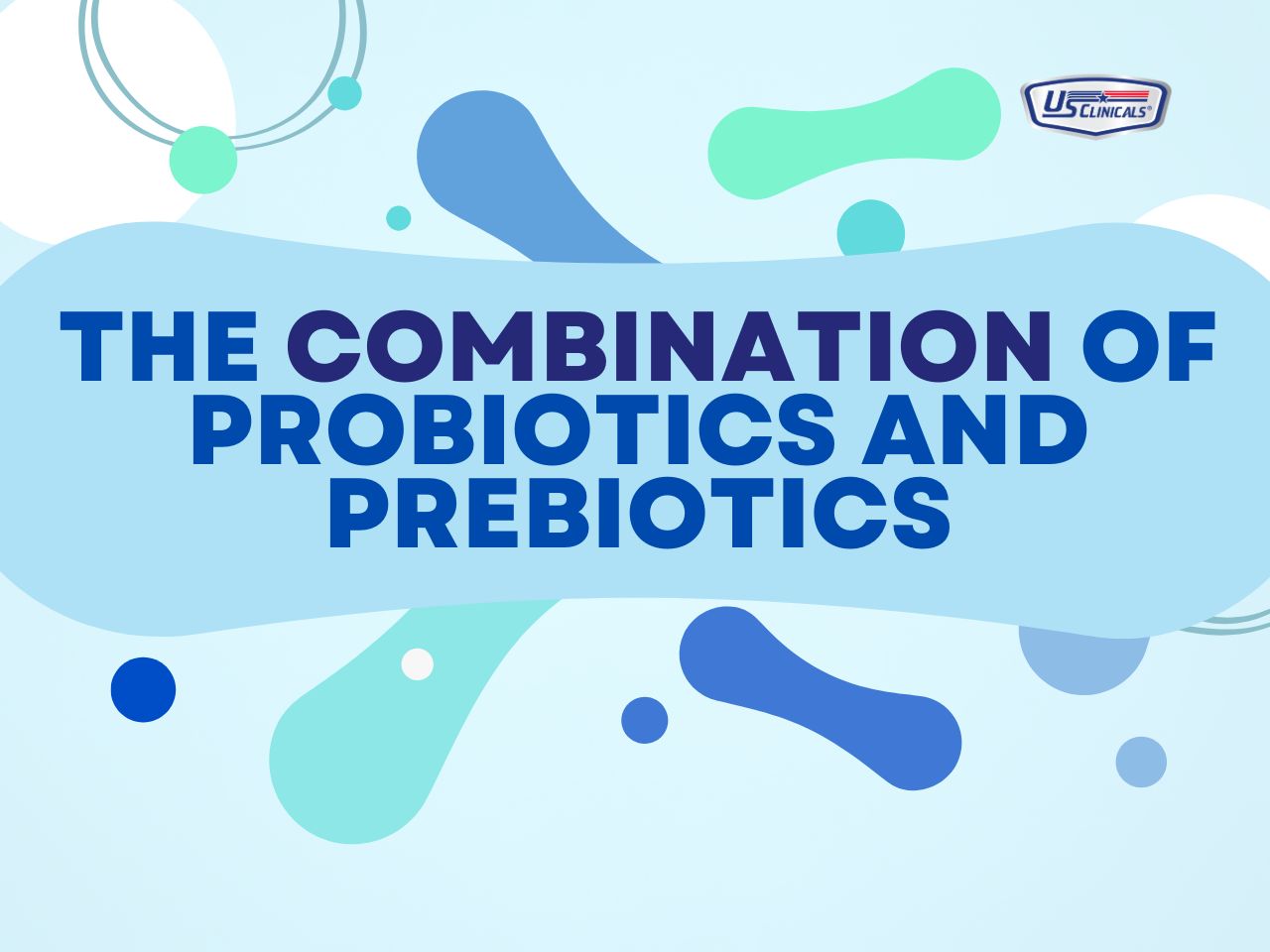 US CLINICALS®

THE COMBINATION OF PROBIOTICS AND PREBIOTICS